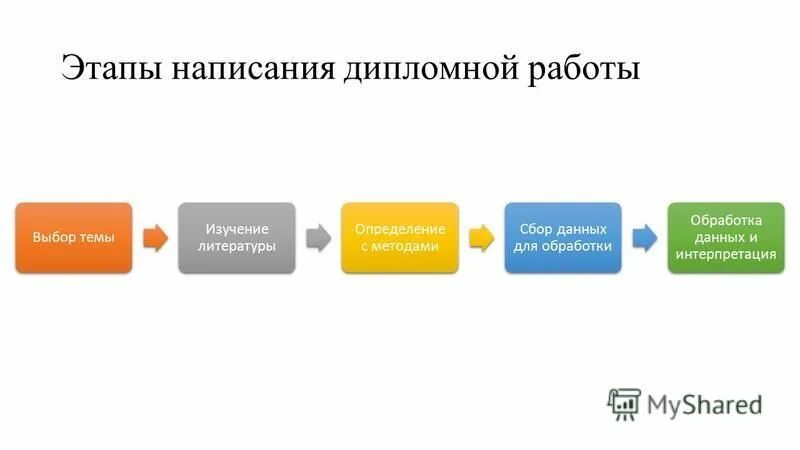 Этапы написания дипломной работы

Выбор темы

Изучение литературы

Определение с методами

Сбор данных для обработки

Обработка данных и интерпретация

MyShared